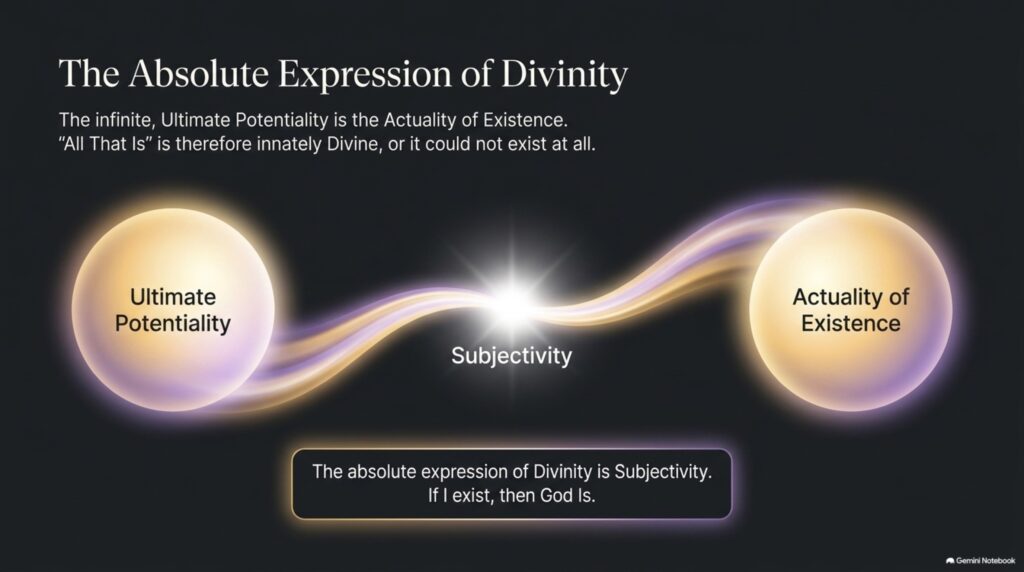 The Absolute Expression of Divinity

The infinite, Ultimate Potentiality is the Actuality of Existence.
"All That Is" is therefore innately Divine, or it could not exist at all.

Ultimate Potentiality

Subjectivity

Actuality of Existence

The absolute expression of Divinity is Subjectivity.
If I exist, then God Is.

Gemini Notebook